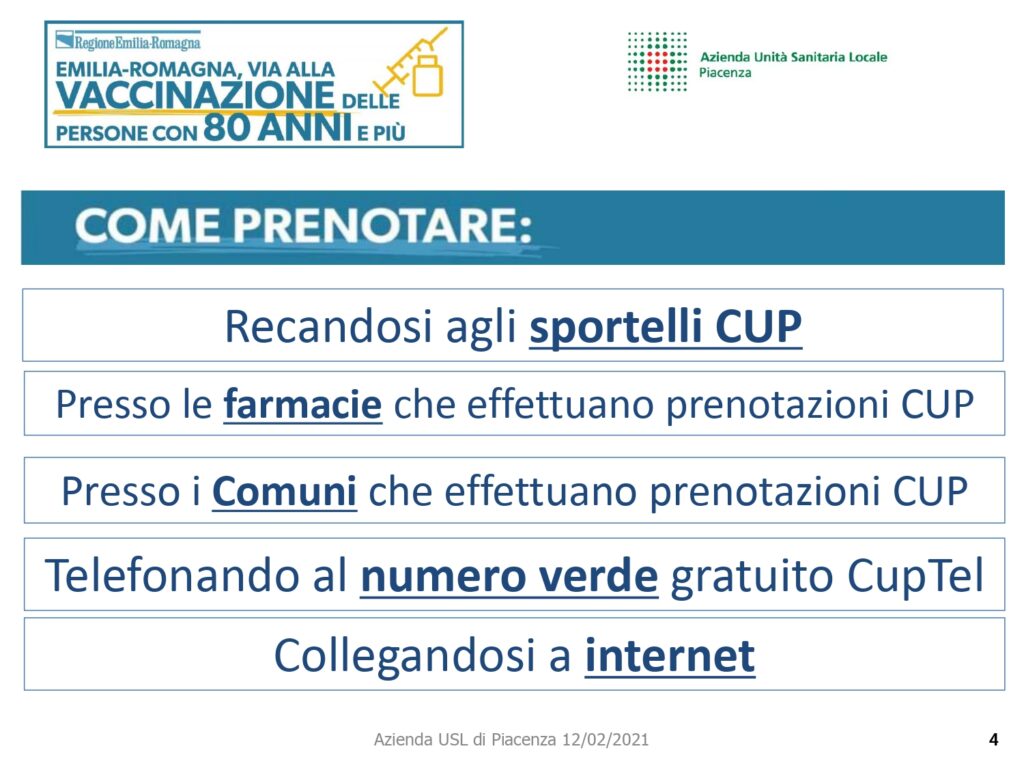 RegioneEmilia-Romagna
EMILIA-ROMAGNA, VIA ALLA VACCINAZIONE DELLE PERSONE CON 80 ANNI E PIÙ

Azienda Unità Sanitaria Locale
Piacenza

COME PRENOTARE:

Recandosi agli sportelli CUP

Presso le farmacie che effettuano prenotazioni CUP

Presso i Comuni che effettuano prenotazioni CUP

Telefonando al numero verde gratuito CupTel

Collegandosi a internet

Azienda USL di Piacenza 12/02/2021

4